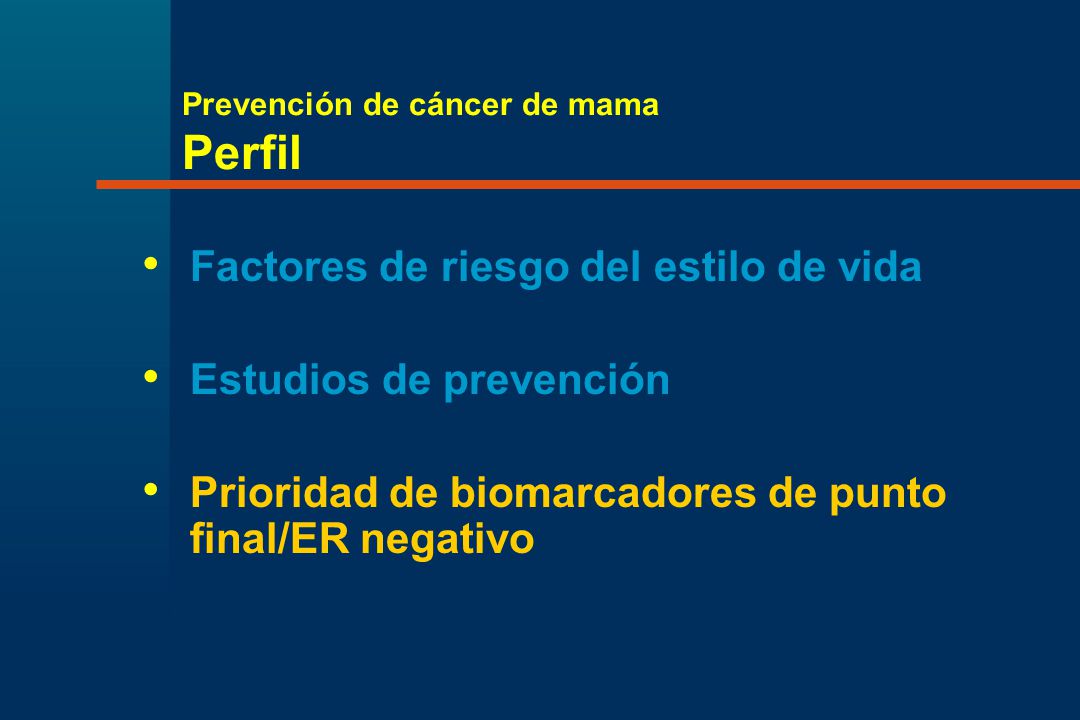 Prevención de cáncer de mama
Perfil

• Factores de riesgo del estilo de vida

• Estudios de prevención

• Prioridad de biomarcadores de punto final/ER negativo